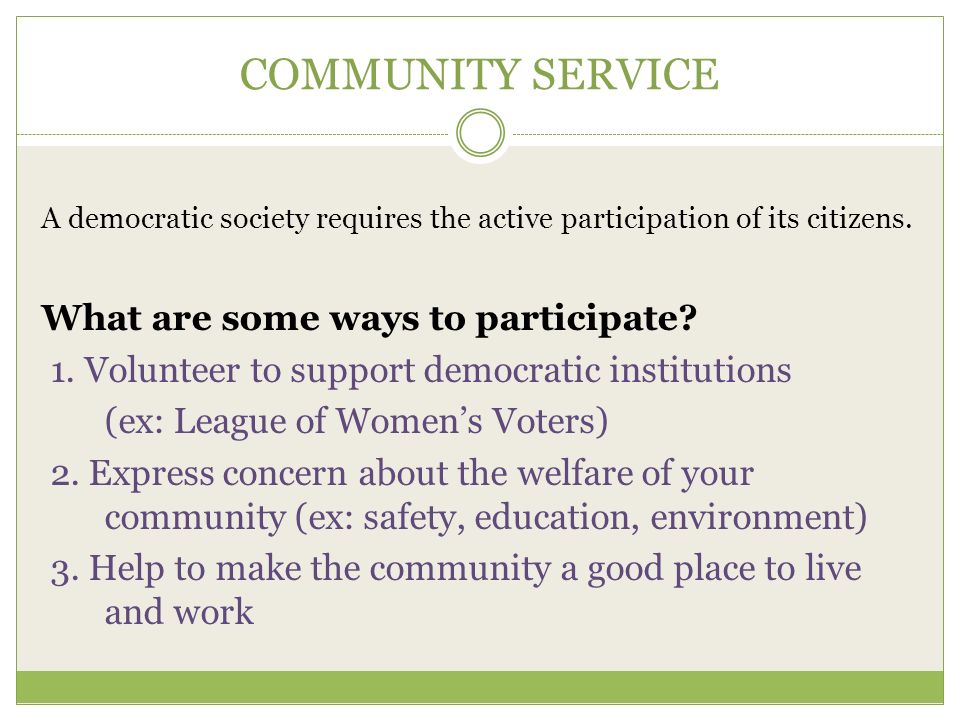 COMMUNITY SERVICE

A democratic society requires the active participation of its citizens.

What are some ways to participate?

1. Volunteer to support democratic institutions (ex: League of Women's Voters)

2. Express concern about the welfare of your community (ex: safety, education, environment)

3. Help to make the community a good place to live and work